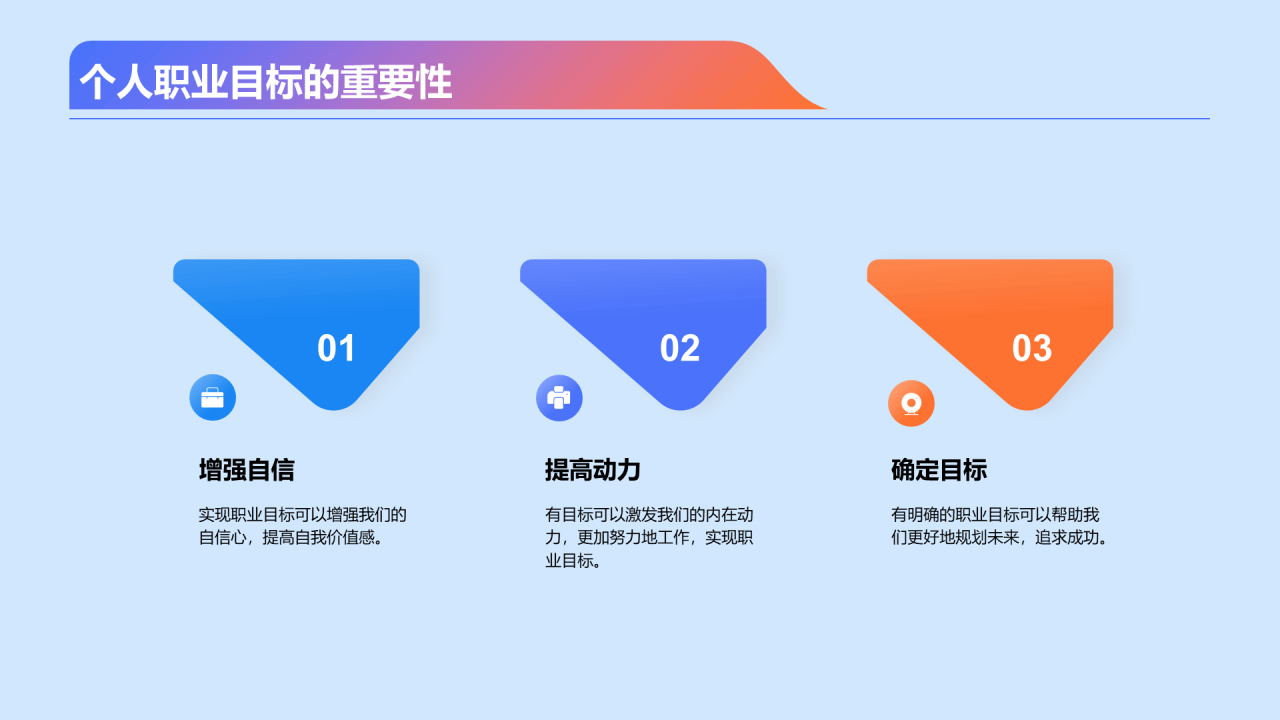 个人职业目标的重要性

01

增强自信

实现职业目标可以增强我们的自信心，提高自我价值感。

02

提高动力

有目标可以激发我们的内在动力，更加努力地工作，实现职业目标。

03

确定目标

有明确的职业目标可以帮助我们更好地规划未来，追求成功。